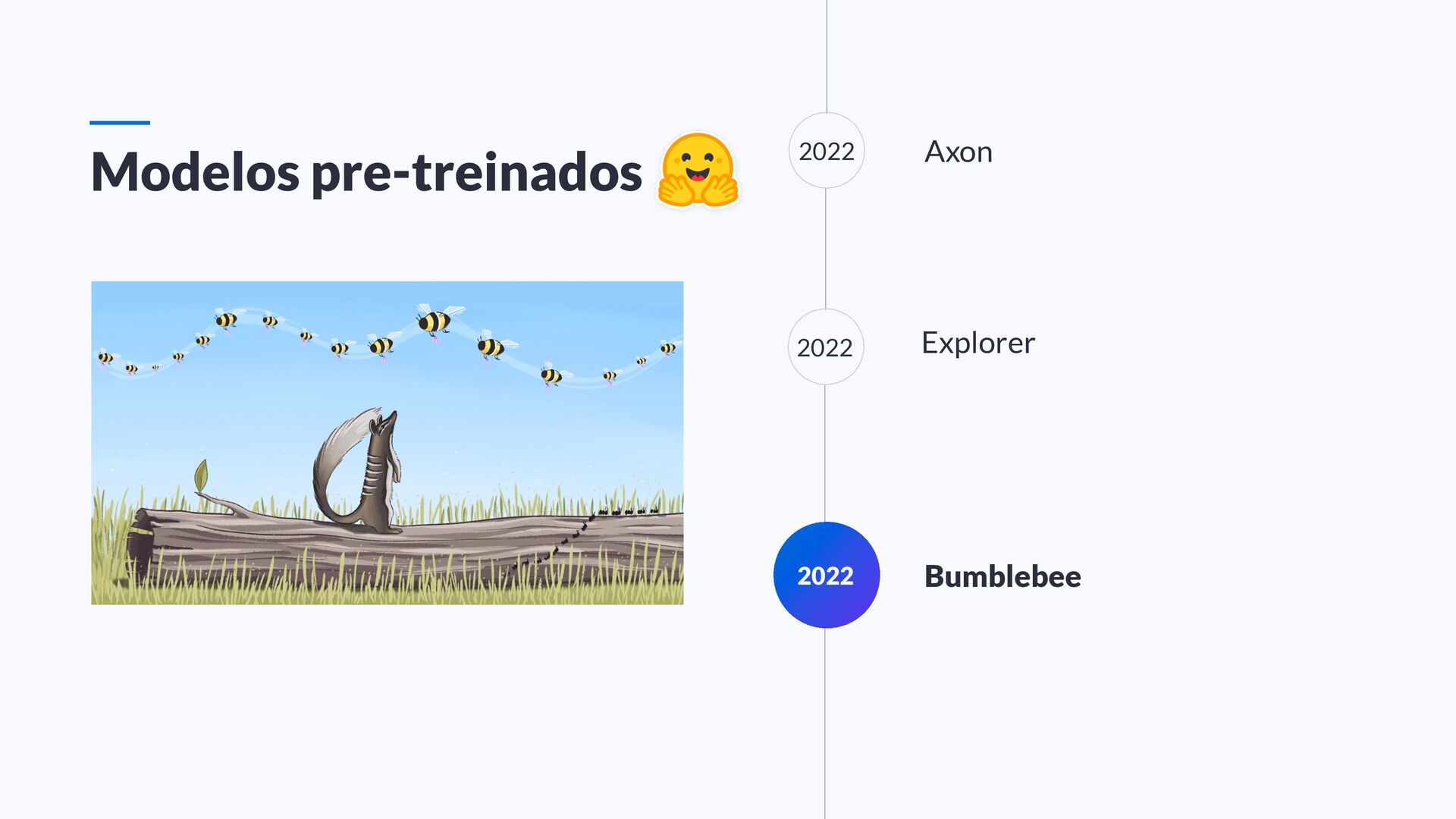 Modelos pre-treinados 🤗

2022 Axon

2022 Explorer

2022 Bumblebee